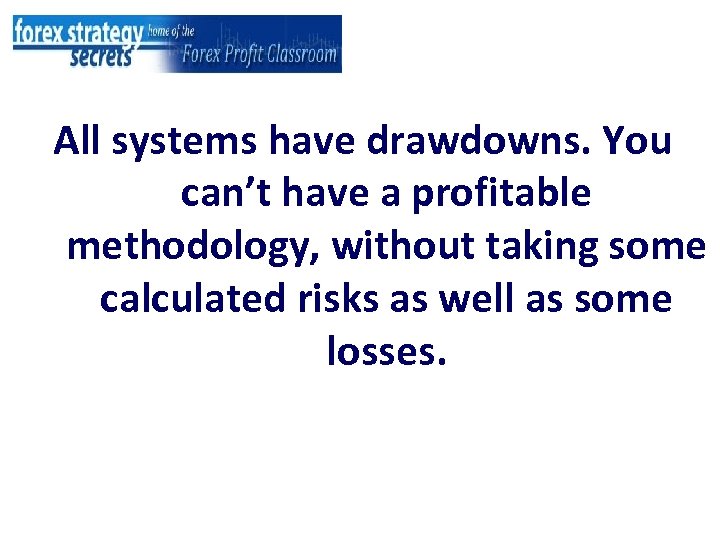 forex strategy secrets home of the Forex Profit Classroom

All systems have drawdowns. You can’t have a profitable methodology, without taking some calculated risks as well as some losses.